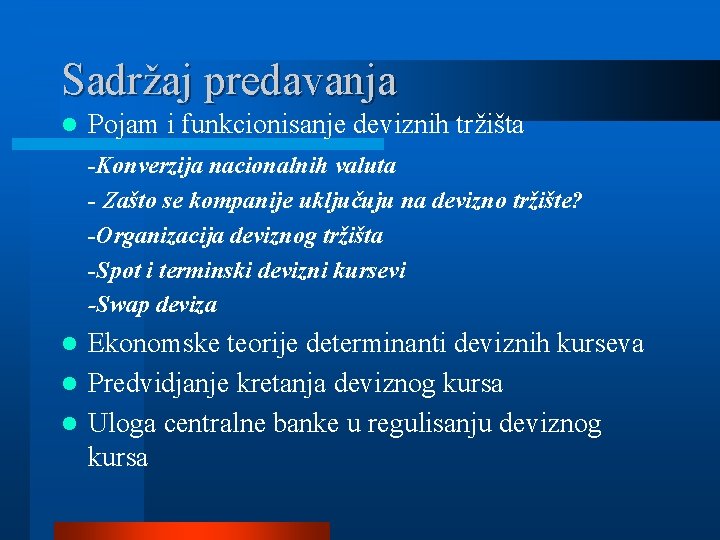 Sadržaj predavanja

Pojam i funkcionisanje deviznih tržišta

-Konverzija nacionalnih valuta

- Zašto se kompanije uključuju na devizno tržište?

-Organizacija deviznog tržišta

-Spot i terminski devizni kursevi

-Swap deviza

Ekonomske teorije determinanti deviznih kurseva

Predvidjanje kretanja deviznog kursa

Uloga centralne banke u regulisanju deviznog kursa